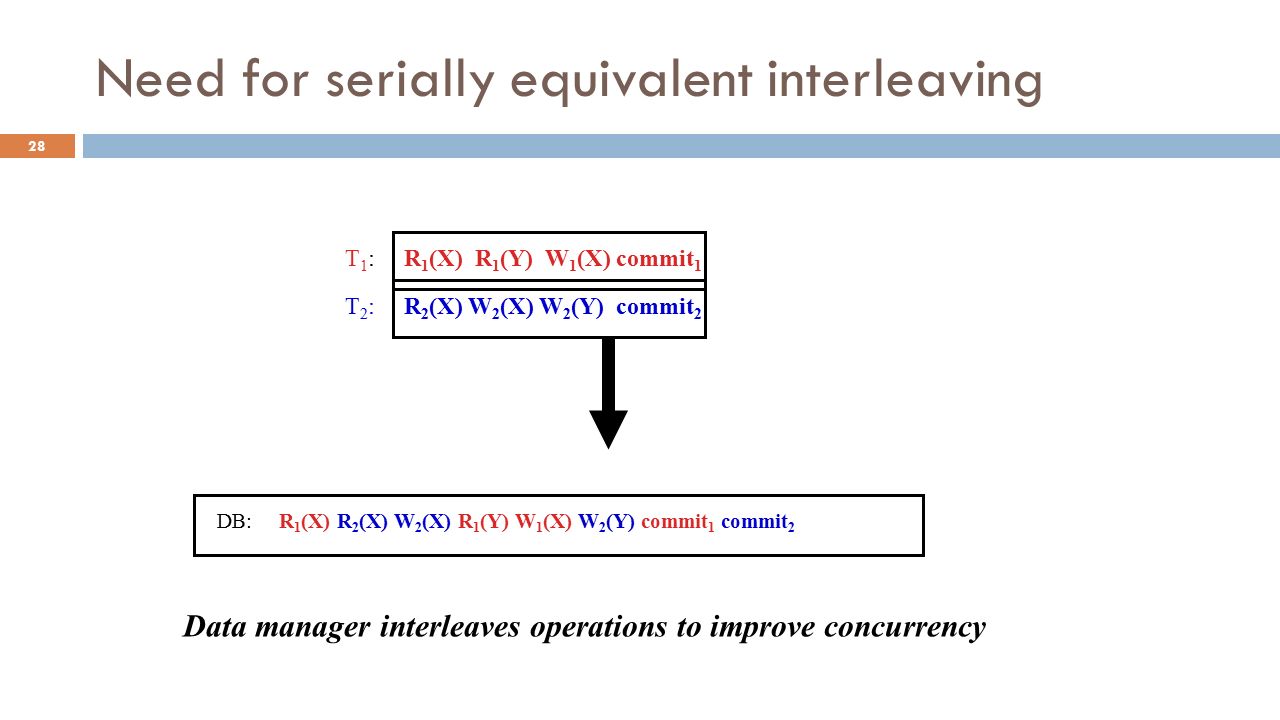 Need for serially equivalent interleaving

28

$T_1$: $R_1(X)$ $R_1(Y)$ $W_1(X)$ $commit_1$

$T_2$: $R_2(X)$ $W_2(X)$ $W_2(Y)$ $commit_2$

DB: $R_1(X)$ $R_2(X)$ $W_2(X)$ $R_1(Y)$ $W_1(X)$ $W_2(Y)$ $commit_1$ $commit_2$

Data manager interleaves operations to improve concurrency